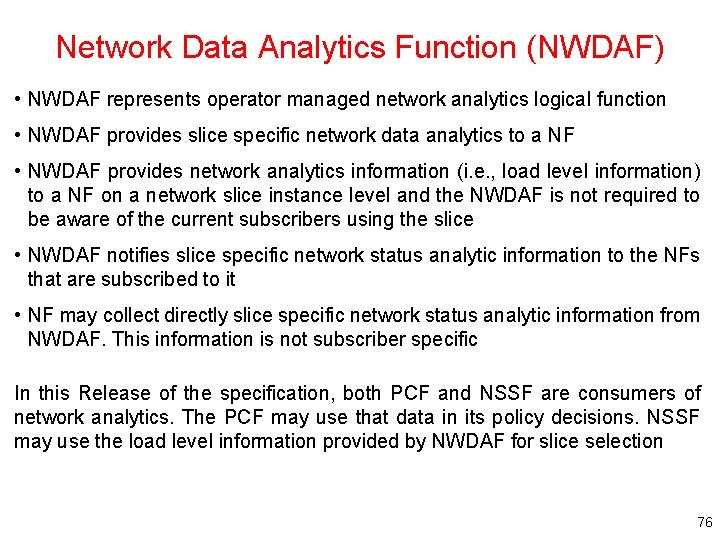 Network Data Analytics Function (NWDAF)

• NWDAF represents operator managed network analytics logical function

• NWDAF provides slice specific network data analytics to a NF

• NWDAF provides network analytics information (i.e., load level information) to a NF on a network slice instance level and the NWDAF is not required to be aware of the current subscribers using the slice

• NWDAF notifies slice specific network status analytic information to the NFs that are subscribed to it

• NF may collect directly slice specific network status analytic information from NWDAF. This information is not subscriber specific

In this Release of the specification, both PCF and NSSF are consumers of network analytics. The PCF may use that data in its policy decisions. NSSF may use the load level information provided by NWDAF for slice selection

76